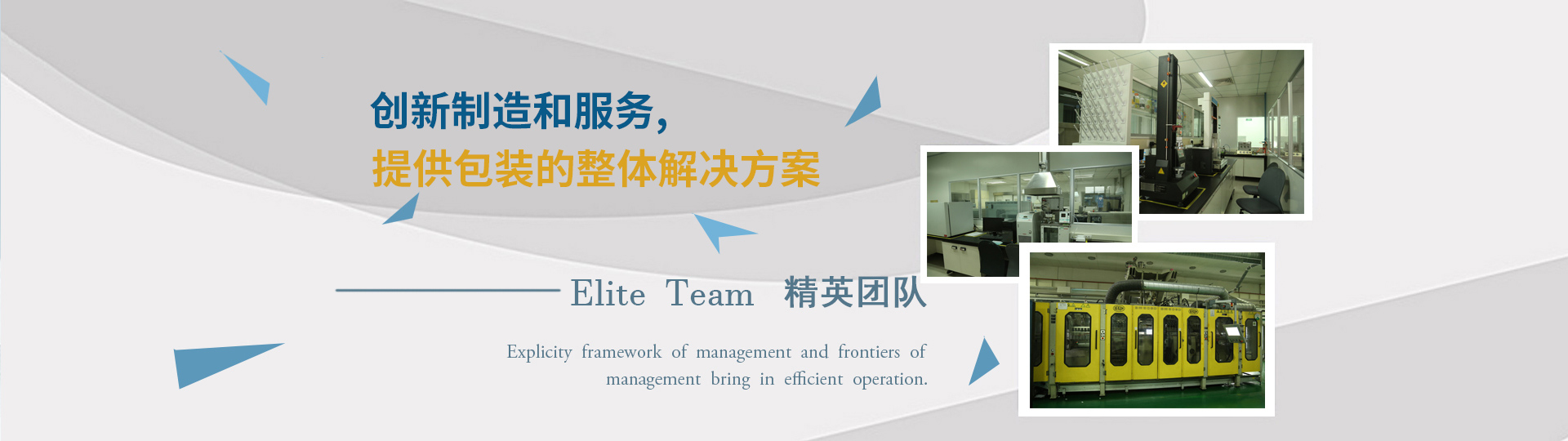 创新制造和服务，
提供包装的整体解决方案

Elite Team 精英团队

Explicity framework of management and frontiers of management bring in efficient operation.